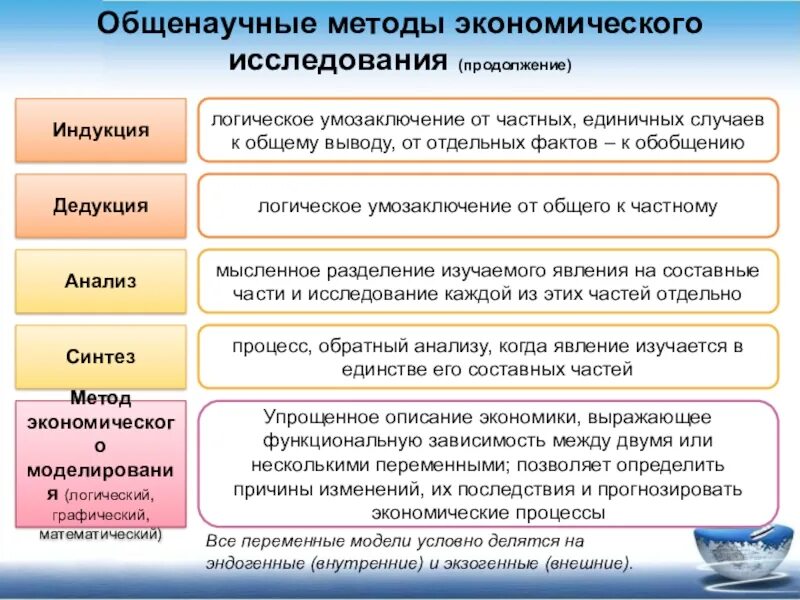 Общенаучные методы экономического исследования (продолжение)

Индукция

логическое умозаключение от частных, единичных случаев к общему выводу, от отдельных фактов – к обобщению

Дедукция

логическое умозаключение от общего к частному

Анализ

мысленное разделение изучаемого явления на составные части и исследование каждой из этих частей отдельно

Синтез

процесс, обратный анализу, когда явление изучается в единстве его составных частей

Метод экономического моделирования (логический, графический, математический)

Упрощенное описание экономики, выражающее функциональную зависимость между двумя или несколькими переменными; позволяет определить причины изменений, их последствия и прогнозировать экономические процессы

Все переменные модели условно делятся на эндогенные (внутренние) и экзогенные (внешние).